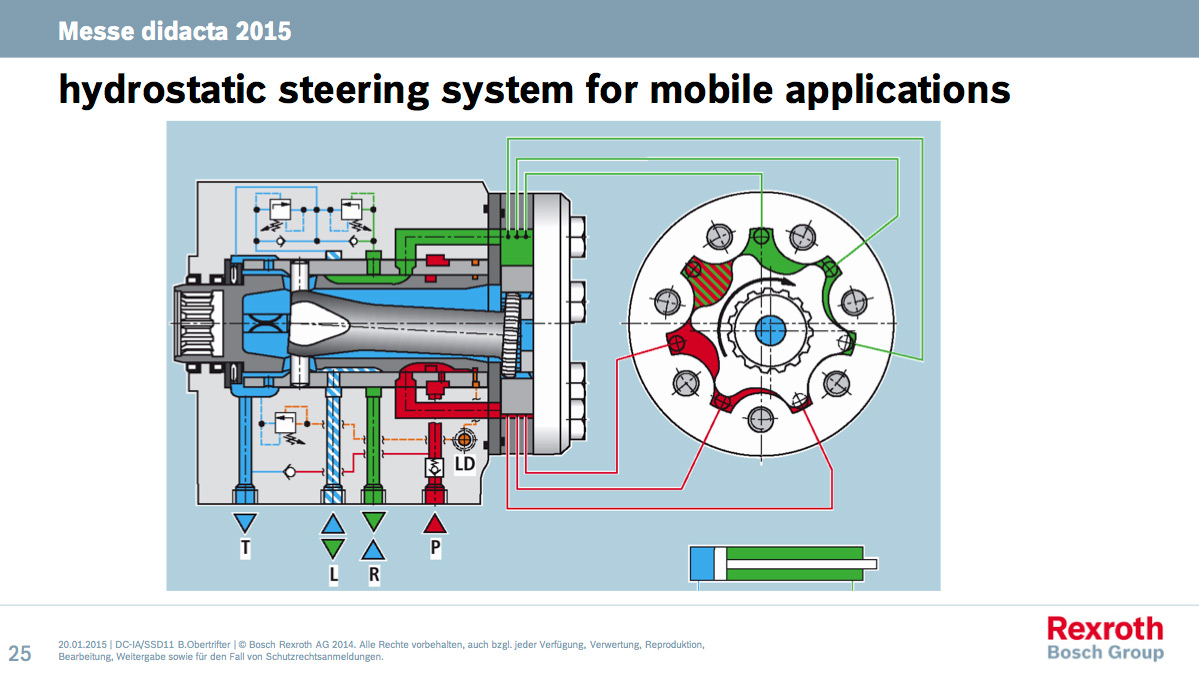 Messe didacta 2015

hydrostatic steering system for mobile applications

LD

T

L

R

P

25

20.01.2015 | DC-IA/SSD11 B.Obertrifter | © Bosch Rexroth AG 2014. Alle Rechte vorbehalten, auch bzgl. jeder Verfügung, Verwertung, Reproduktion, Bearbeitung, Weitergabe sowie für den Fall von Schutzrechtsanmeldungen.

Rexroth
Bosch Group